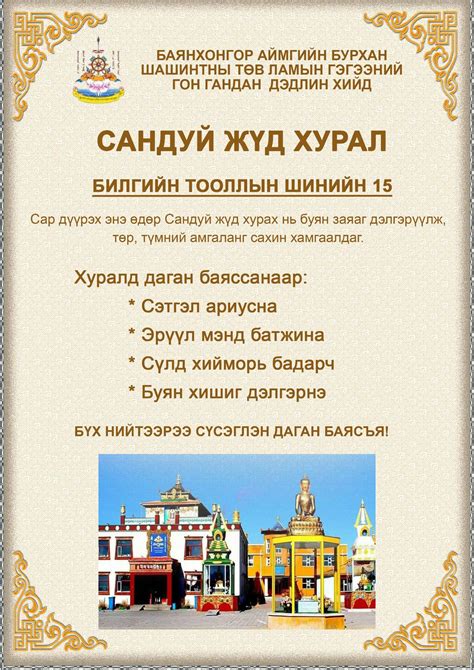 БАЯНХОНГОР АЙМГИЙН БУРХАН ШАШИНТНЫ ТӨВ ЛАМЫН ГЭГЭЭНИЙ ГОН ГАНДАН ДЭДЛИН ХИЙД

САНДУЙ ЖҮД ХУРАЛ

БИЛГИЙН ТООЛЛЫН ШИНИЙН 15

Сар дүүрэх энэ өдөр Сандуй жүд хурах нь буян заяаг дэлгэрүүлж, төр, түмний амгаланг сахин хамгаалдаг.

Хуралд даган баяссанаар:

* Сэтгэл ариусна

* Эрүүл мэнд батжина

* Сүлд хийморь бадарч

* Буян хишиг дэлгэрнэ

БҮХ НИЙТЭЭРЭЭ СҮСЭГЛЭН ДАГАН БАЯСЪЯ!